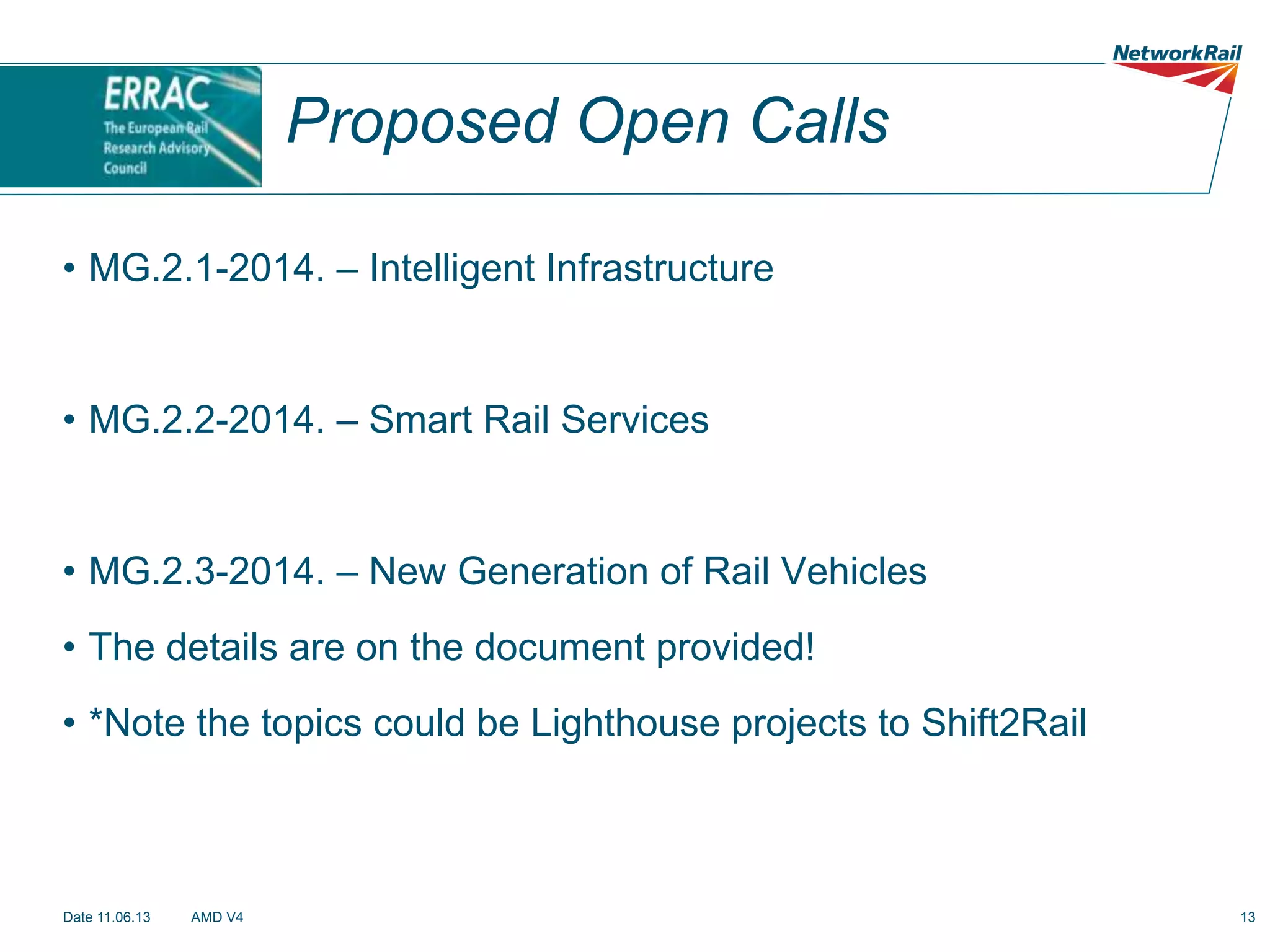 NetworkRail

ERRAC
The European Rail Research Advisory Council

Proposed Open Calls

• MG.2.1-2014. – Intelligent Infrastructure

• MG.2.2-2014. – Smart Rail Services

• MG.2.3-2014. – New Generation of Rail Vehicles

• The details are on the document provided!

• *Note the topics could be Lighthouse projects to Shift2Rail

Date 11.06.13 AMD V4 13